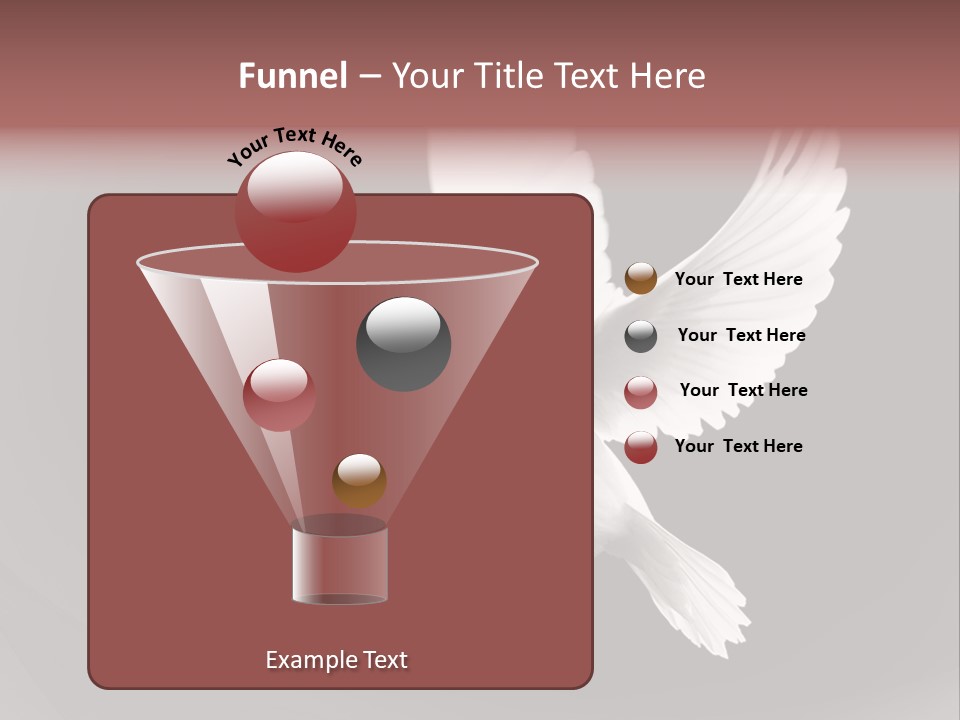 Funnel – Your Title Text Here

Your Text Here

Your Text Here

Your Text Here

Your Text Here

Your Text Here

Example Text